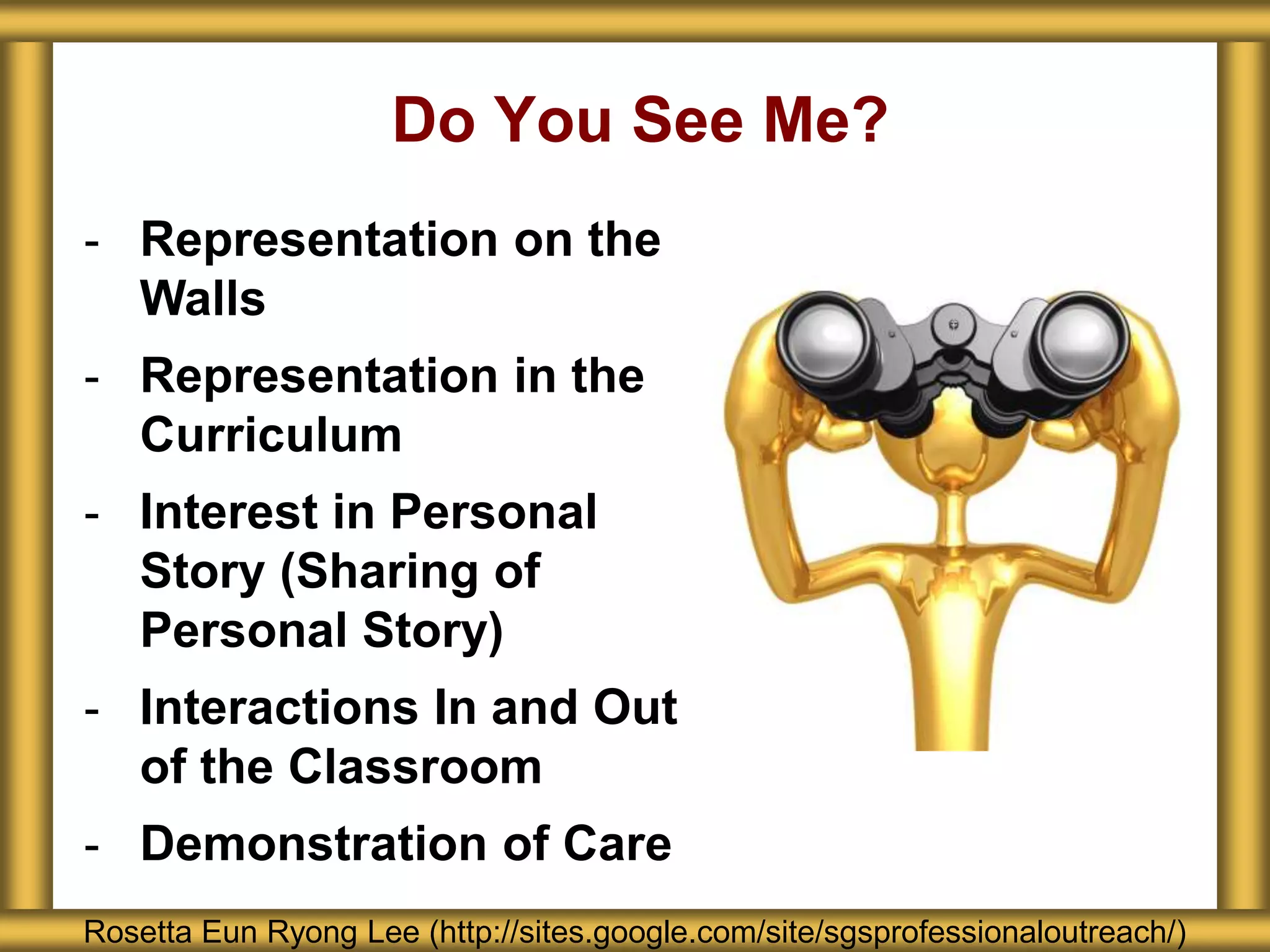 Do You See Me?

- Representation on the Walls
- Representation in the Curriculum
- Interest in Personal Story (Sharing of Personal Story)
- Interactions In and Out of the Classroom
- Demonstration of Care

Rosetta Eun Ryong Lee (http://sites.google.com/site/sgsprofessionaloutreach/)